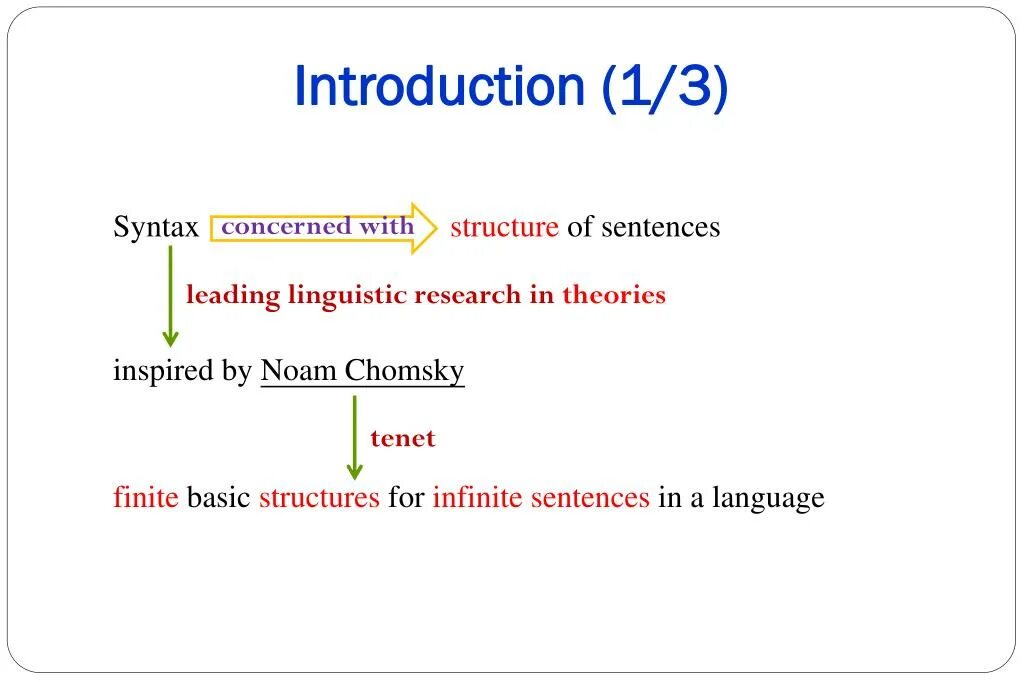 Introduction (1/3)

Syntax concerned with structure of sentences

leading linguistic research in theories

inspired by Noam Chomsky

tenet

finite basic structures for infinite sentences in a language